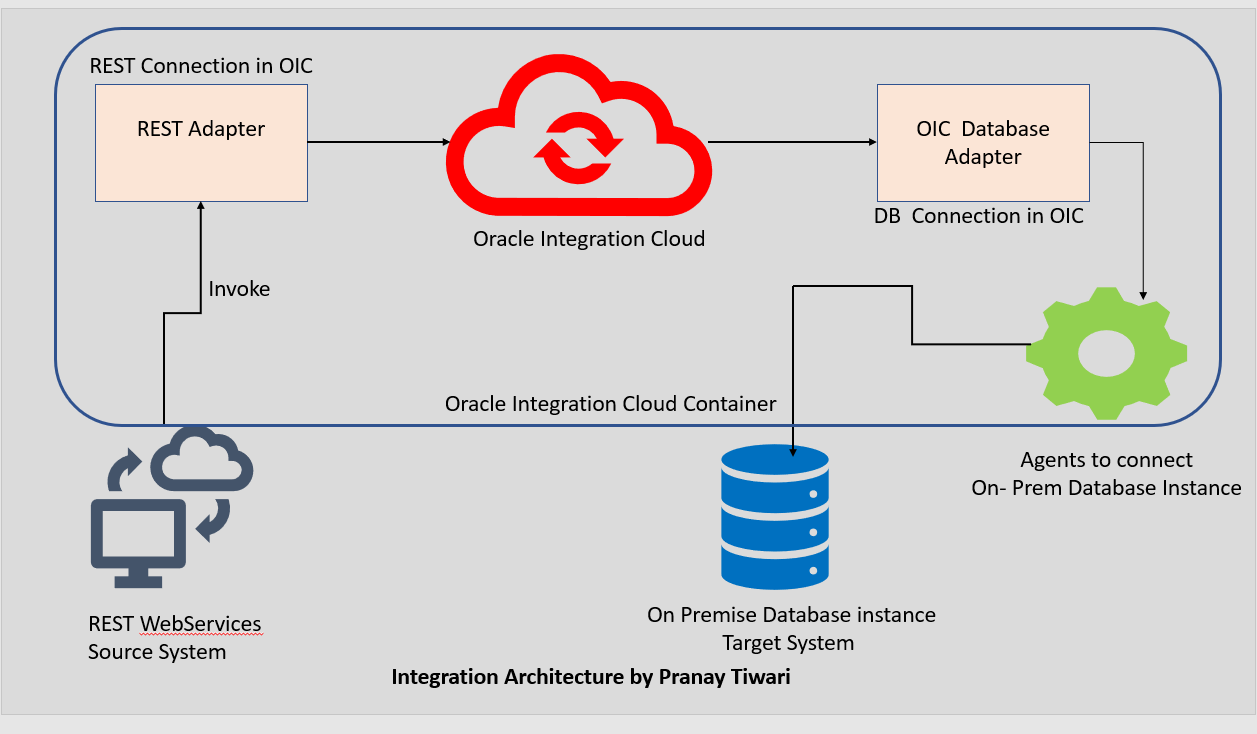 REST Connection in OIC

REST Adapter

Oracle Integration Cloud

OIC Database Adapter

DB Connection in OIC

Invoke

Oracle Integration Cloud Container

Agents to connect
On- Prem Database Instance

REST WebServices
Source System

On Premise Database instance
Target System

Integration Architecture by Pranay Tiwari